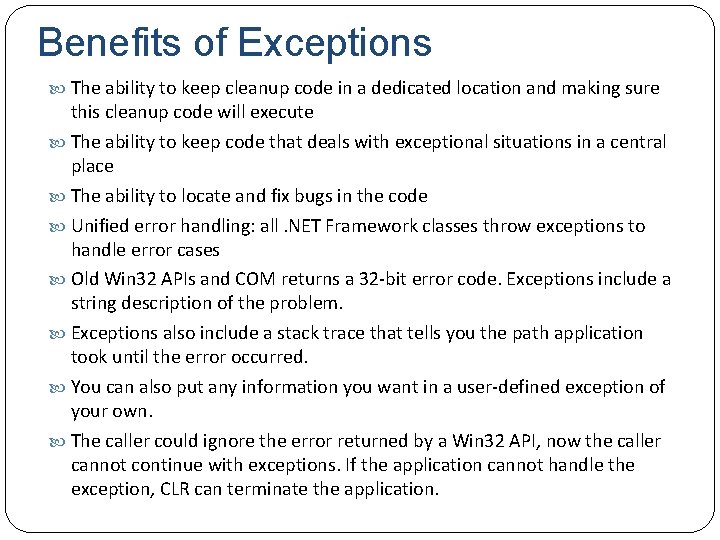 Benefits of Exceptions

The ability to keep cleanup code in a dedicated location and making sure this cleanup code will execute

The ability to keep code that deals with exceptional situations in a central place

The ability to locate and fix bugs in the code

Unified error handling: all .NET Framework classes throw exceptions to handle error cases

Old Win32 APIs and COM returns a 32-bit error code. Exceptions include a string description of the problem.

Exceptions also include a stack trace that tells you the path application took until the error occurred.

You can also put any information you want in a user-defined exception of your own.

The caller could ignore the error returned by a Win32 API, now the caller cannot continue with exceptions. If the application cannot handle the exception, CLR can terminate the application.